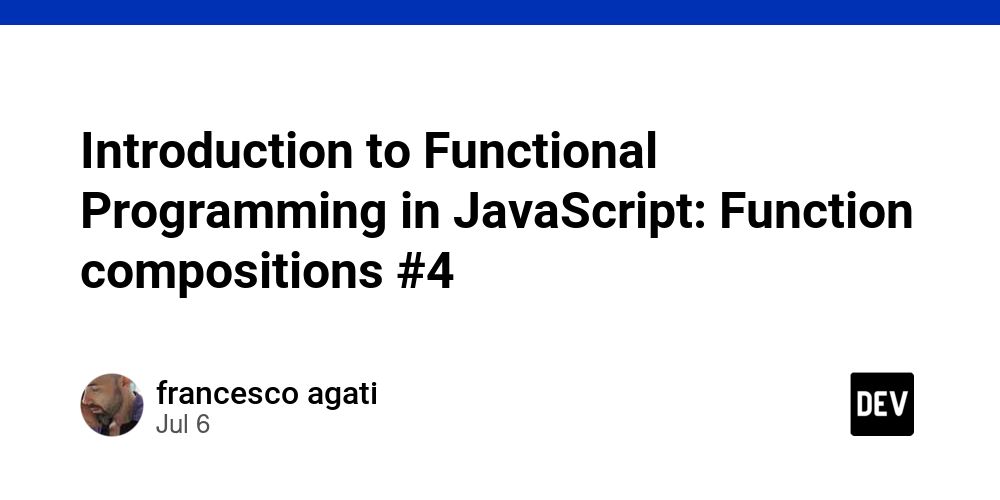 Introduction to Functional Programming in JavaScript: Function compositions #4

francesco agati
Jul 6

DEV